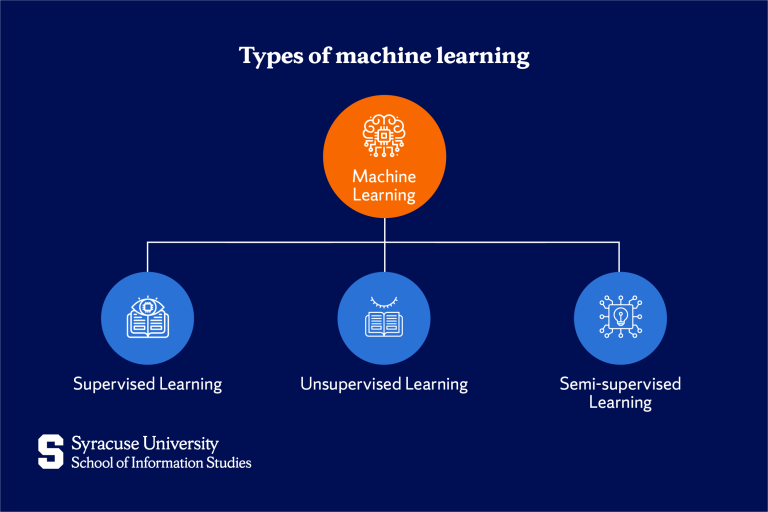 Types of machine learning

Machine Learning

Supervised Learning

Unsupervised Learning

Semi-supervised Learning

S

Syracuse University
School of Information Studies